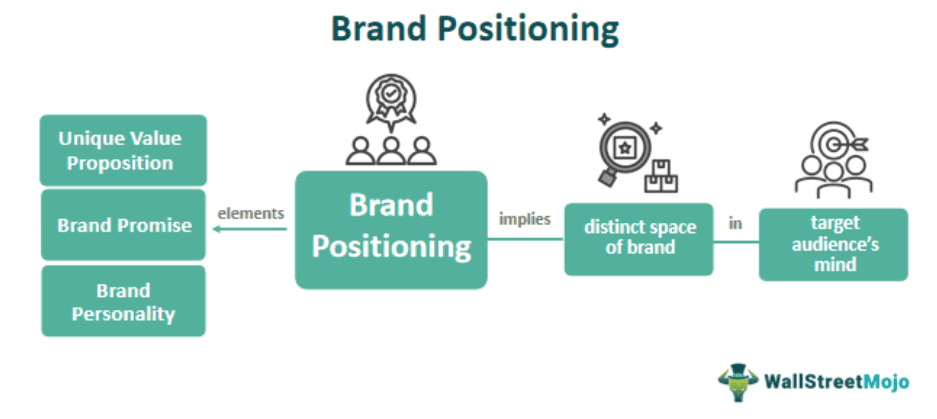 Brand Positioning

Unique Value Proposition

Brand Promise

Brand Personality

elements

Brand Positioning

implies

distinct space of brand

in

target audience's mind

WallStreetMojo